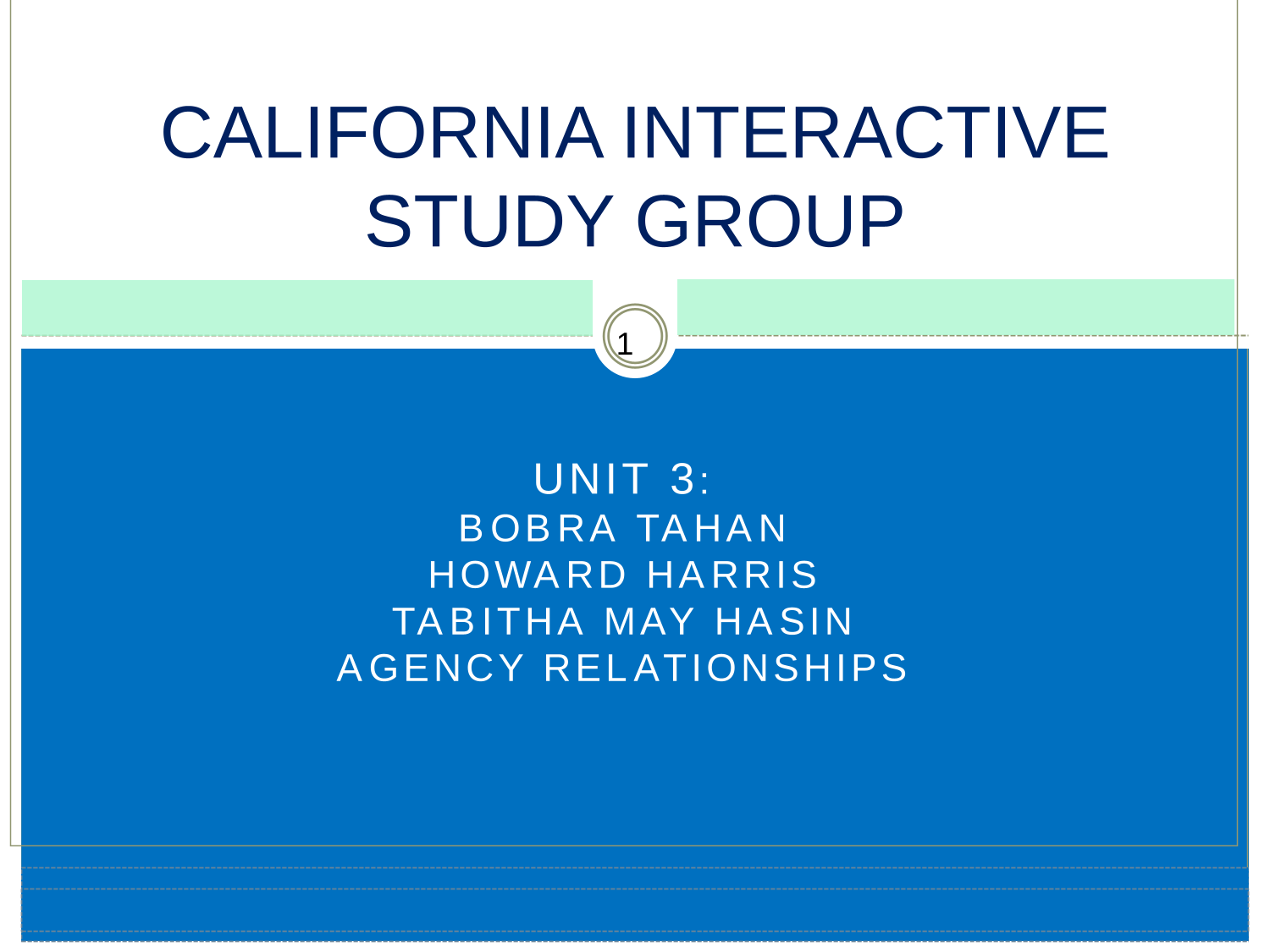 CALIFORNIA INTERACTIVE STUDY GROUP

1

UNIT 3:
BOBRA TAHAN
HOWARD HARRIS
TABITHA MAY HASIN
AGENCY RELATIONSHIPS